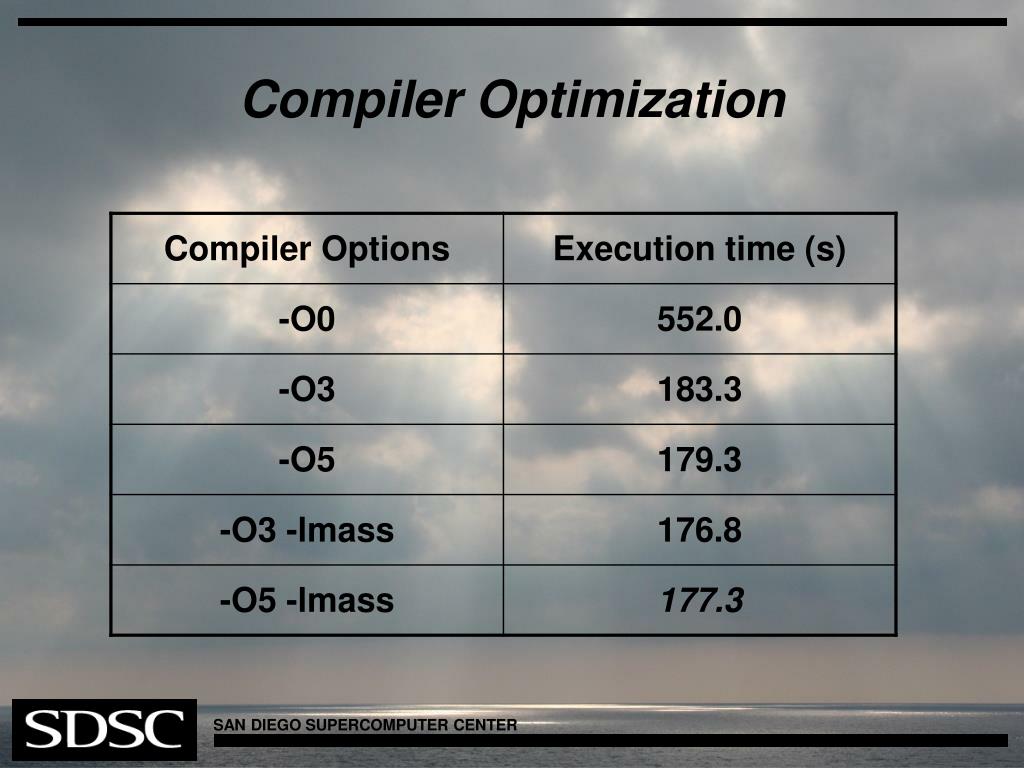 Compiler Optimization

| Compiler Options | Execution time (s) |
|---|---|
| -O0 | 552.0 |
| -O3 | 183.3 |
| -O5 | 179.3 |
| -O3 -lmass | 176.8 |
| -O5 -lmass | 177.3 |

SDSC

SAN DIEGO SUPERCOMPUTER CENTER